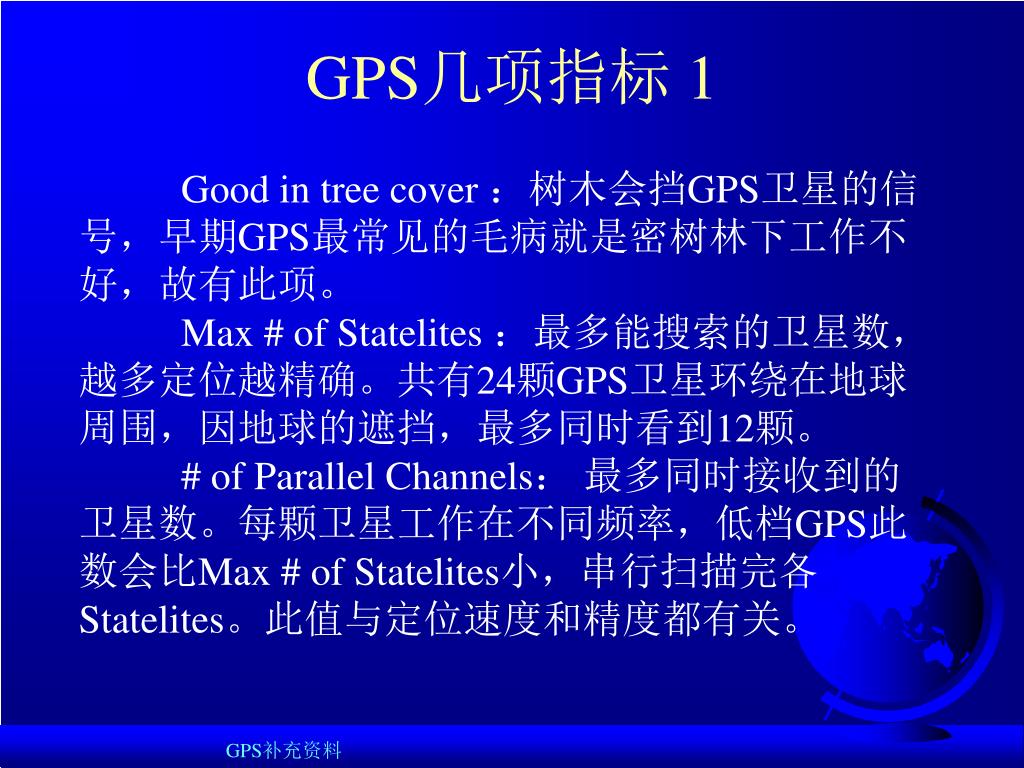 GPS几项指标 1

Good in tree cover ：树木会挡GPS卫星的信号，早期GPS最常见的毛病就是密树林下工作不好，故有此项。

Max # of Statelites ：最多能搜索的卫星数，越多定位越精确。共有24颗GPS卫星环绕在地球周围，因地球的遮挡，最多同时看到12颗。

# of Parallel Channels： 最多同时接收到的卫星数。每颗卫星工作在不同频率，低档GPS此数会比Max # of Statelites小，串行扫描完各Statelites。此值与定位速度和精度都有关。

GPS补充资料